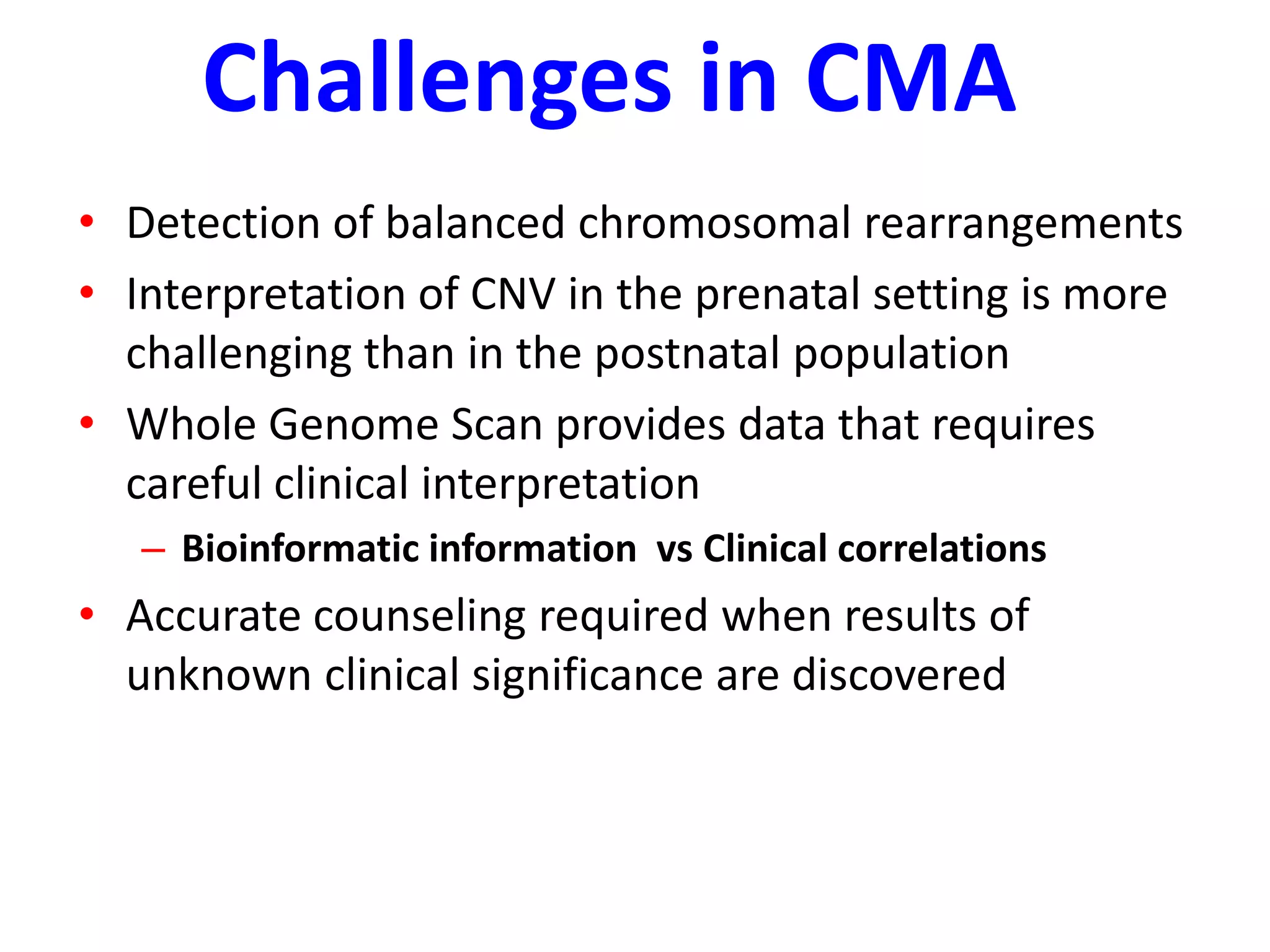 Challenges in CMA

• Detection of balanced chromosomal rearrangements
• Interpretation of CNV in the prenatal setting is more challenging than in the postnatal population
• Whole Genome Scan provides data that requires careful clinical interpretation
– Bioinformatic information vs Clinical correlations
• Accurate counseling required when results of unknown clinical significance are discovered